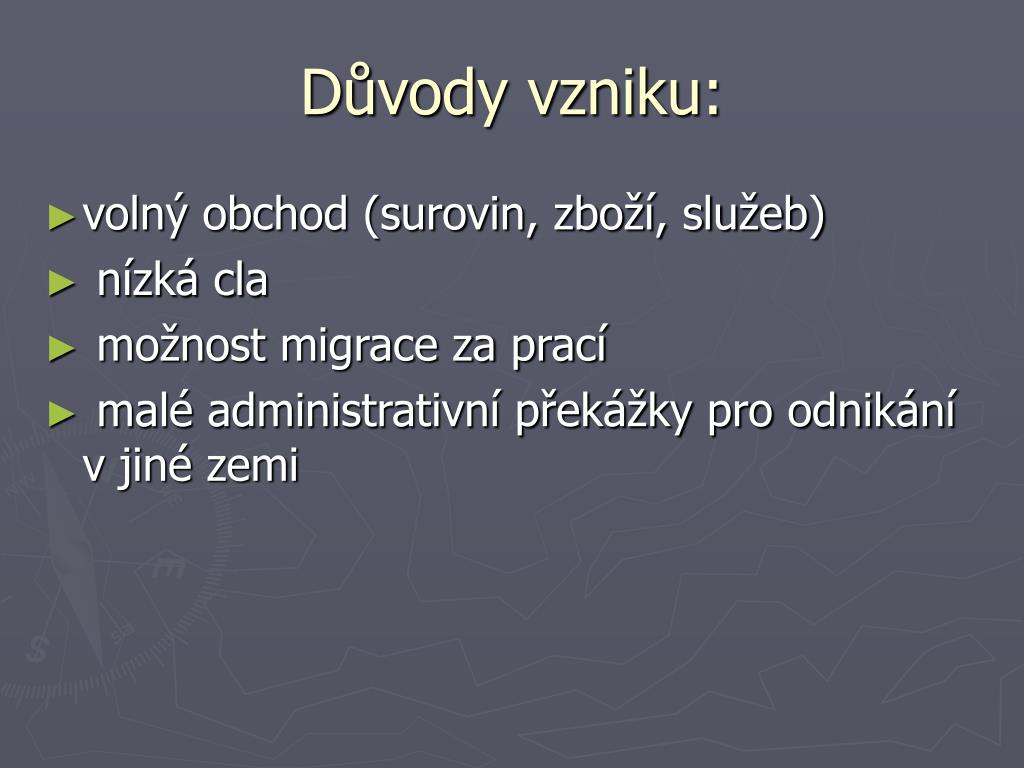 Důvody vzniku:

► volný obchod (surovin, zboží, služeb)

► nízká cla

► možnost migrace za prací

► malé administrativní překážky pro odnikání v jiné zemi